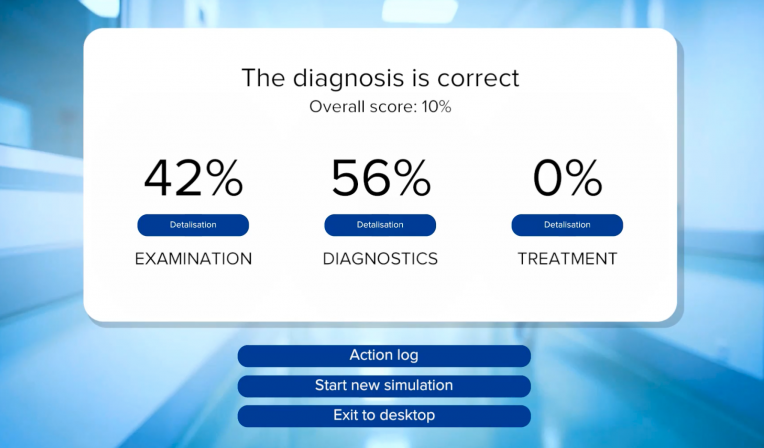 The diagnosis is correct
Overall score: 10%

42%
Detalisation
EXAMINATION

56%
Detalisation
DIAGNOSTICS

0%
Detalisation
TREATMENT

Action log
Start new simulation
Exit to desktop